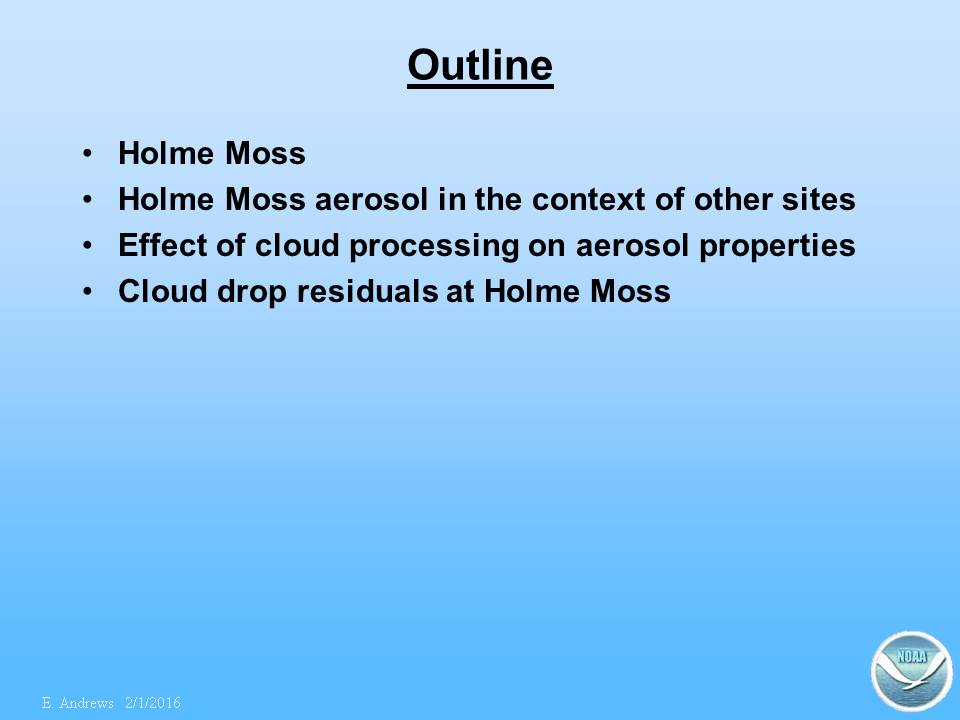 Outline

• Holme Moss
• Holme Moss aerosol in the context of other sites
• Effect of cloud processing on aerosol properties
• Cloud drop residuals at Holme Moss

E. Andrews 2/1/2016

NOAA